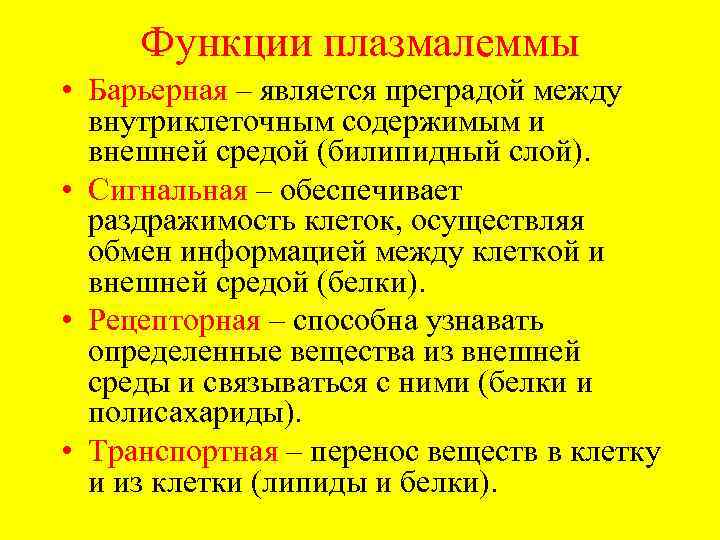 Функции плазмалеммы

• Барьерная – является преградой между внутриклеточным содержимым и внешней средой (билипидный слой).
• Сигнальная – обеспечивает раздражимость клеток, осуществляя обмен информацией между клеткой и внешней средой (белки).
• Рецепторная – способна узнавать определенные вещества из внешней среды и связываться с ними (белки и полисахариды).
• Транспортная – перенос веществ в клетку и из клетки (липиды и белки).